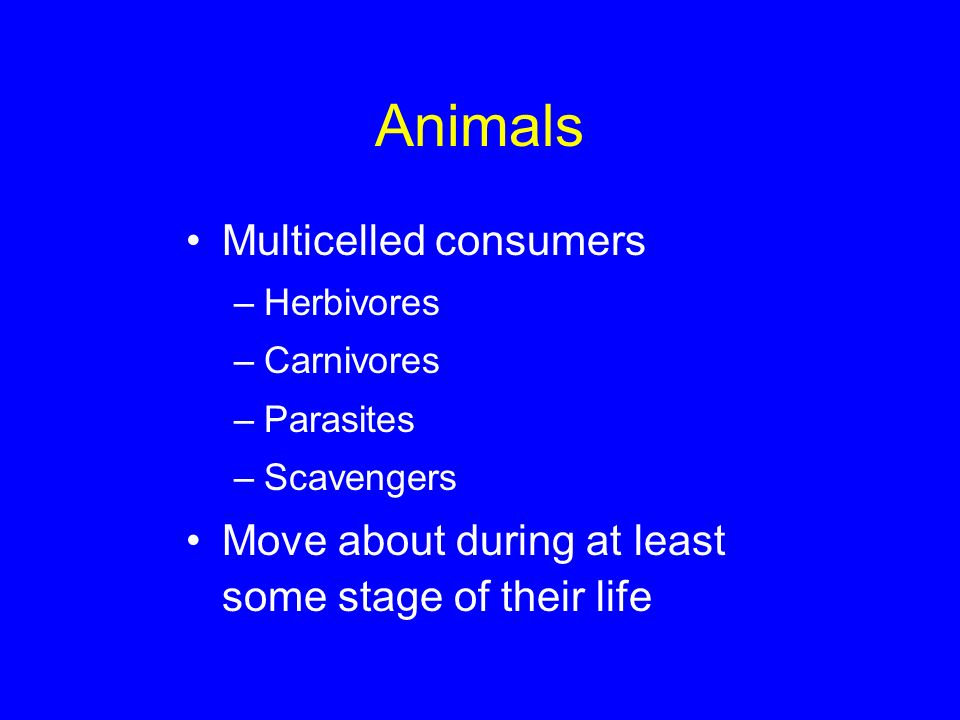 Animals

• Multicelled consumers
– Herbivores
– Carnivores
– Parasites
– Scavengers
• Move about during at least some stage of their life